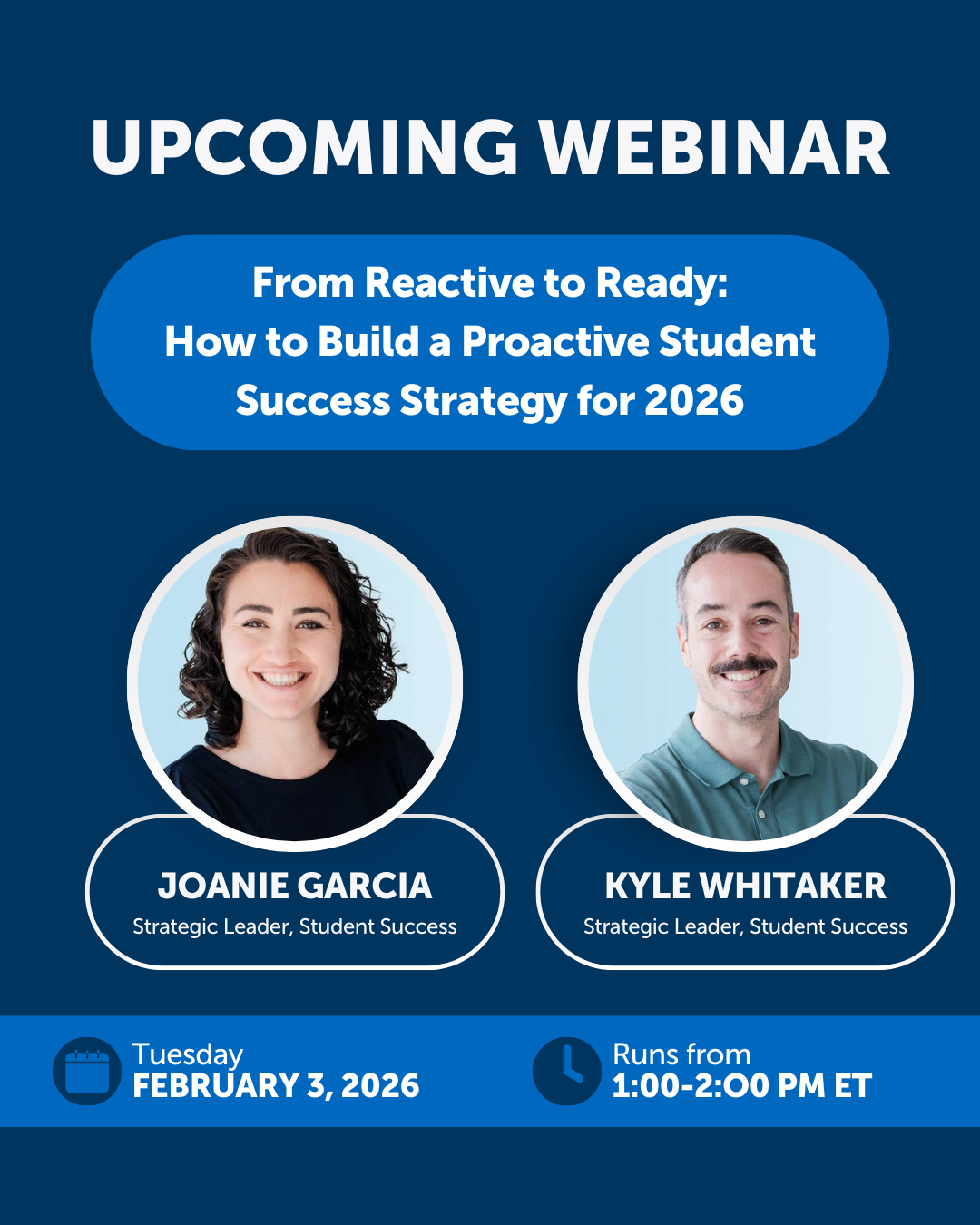 UPCOMING WEBINAR

From Reactive to Ready:
How to Build a Proactive Student Success Strategy for 2026

JOANIE GARCIA
Strategic Leader, Student Success

KYLE WHITAKER
Strategic Leader, Student Success

Tuesday
FEBRUARY 3, 2026

Runs from
1:00-2:00 PM ET